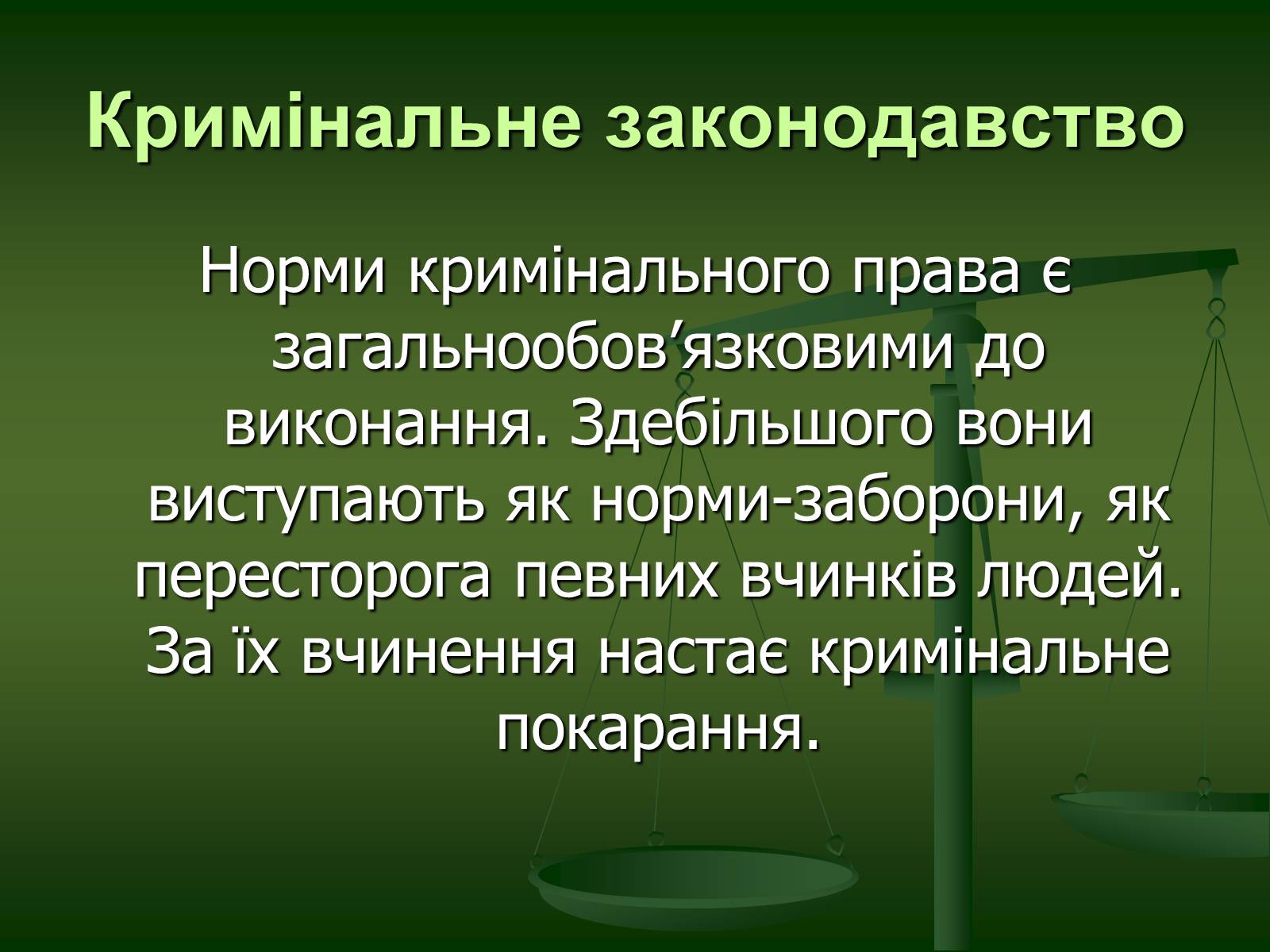 Кримінальне законодавство

Норми кримінального права є загальнообов’язковими до виконання. Здебільшого вони виступають як норми-заборони, як пересторога певних вчинків людей. За їх вчинення настає кримінальне покарання.